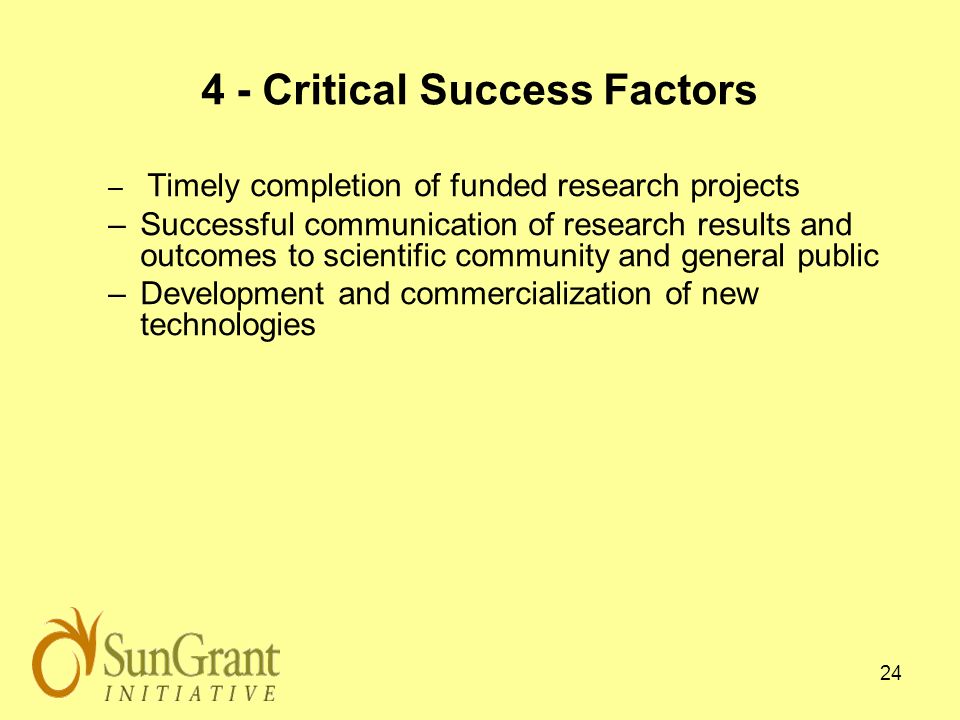 4 - Critical Success Factors

– Timely completion of funded research projects
– Successful communication of research results and outcomes to scientific community and general public
– Development and commercialization of new technologies

SunGrant INITIATIVE

24